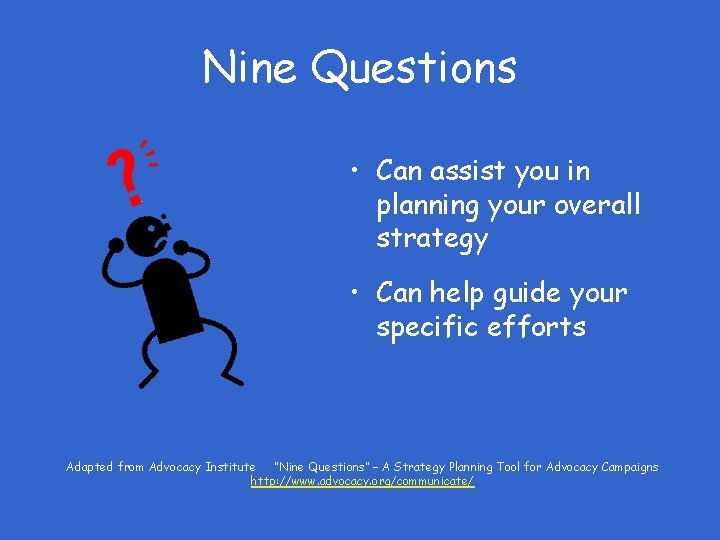 Nine Questions

?

• Can assist you in planning your overall strategy

• Can help guide your specific efforts

Adapted from Advocacy Institute "Nine Questions" – A Strategy Planning Tool for Advocacy Campaigns http://www.advocacy.org/communicate/